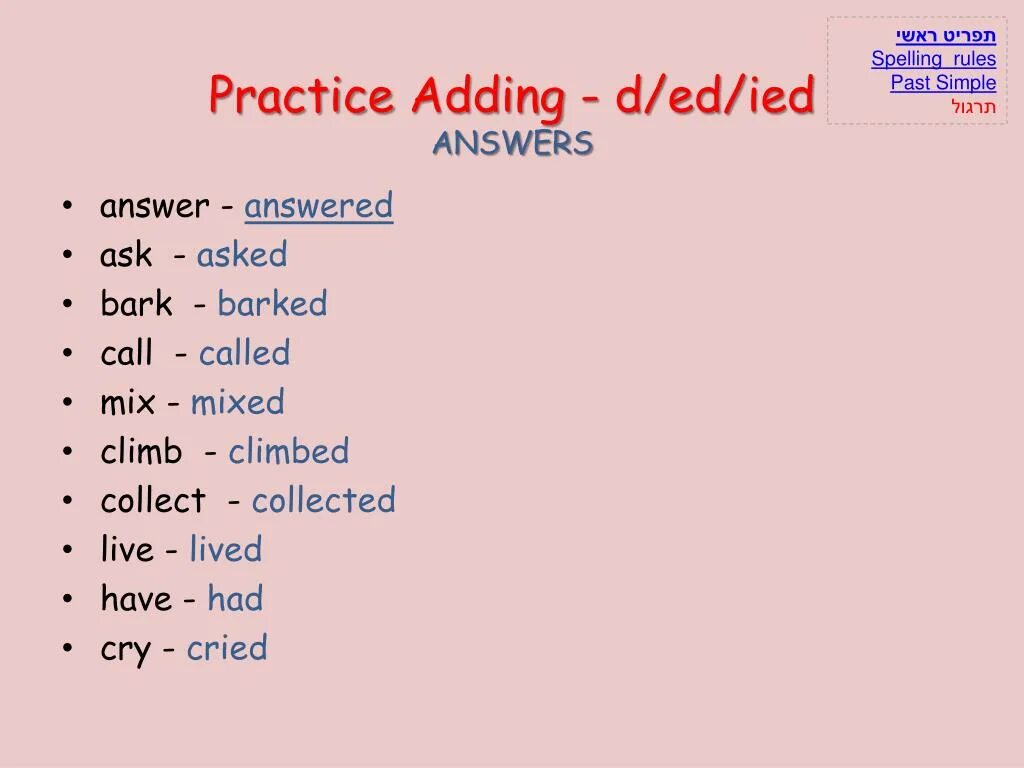 תפריט ראשי
Spelling rules
Past Simple
תרגול

Practice Adding - d/ed/ied
ANSWERS

• answer - answered
• ask - asked
• bark - barked
• call - called
• mix - mixed
• climb - climbed
• collect - collected
• live - lived
• have - had
• cry - cried